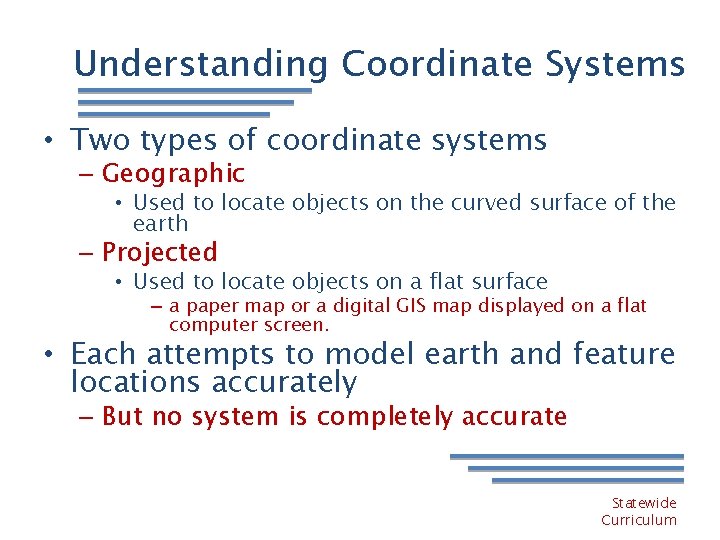 Understanding Coordinate Systems

• Two types of coordinate systems
– Geographic
• Used to locate objects on the curved surface of the earth
– Projected
• Used to locate objects on a flat surface
– a paper map or a digital GIS map displayed on a flat computer screen.

• Each attempts to model earth and feature locations accurately
– But no system is completely accurate

Statewide Curriculum